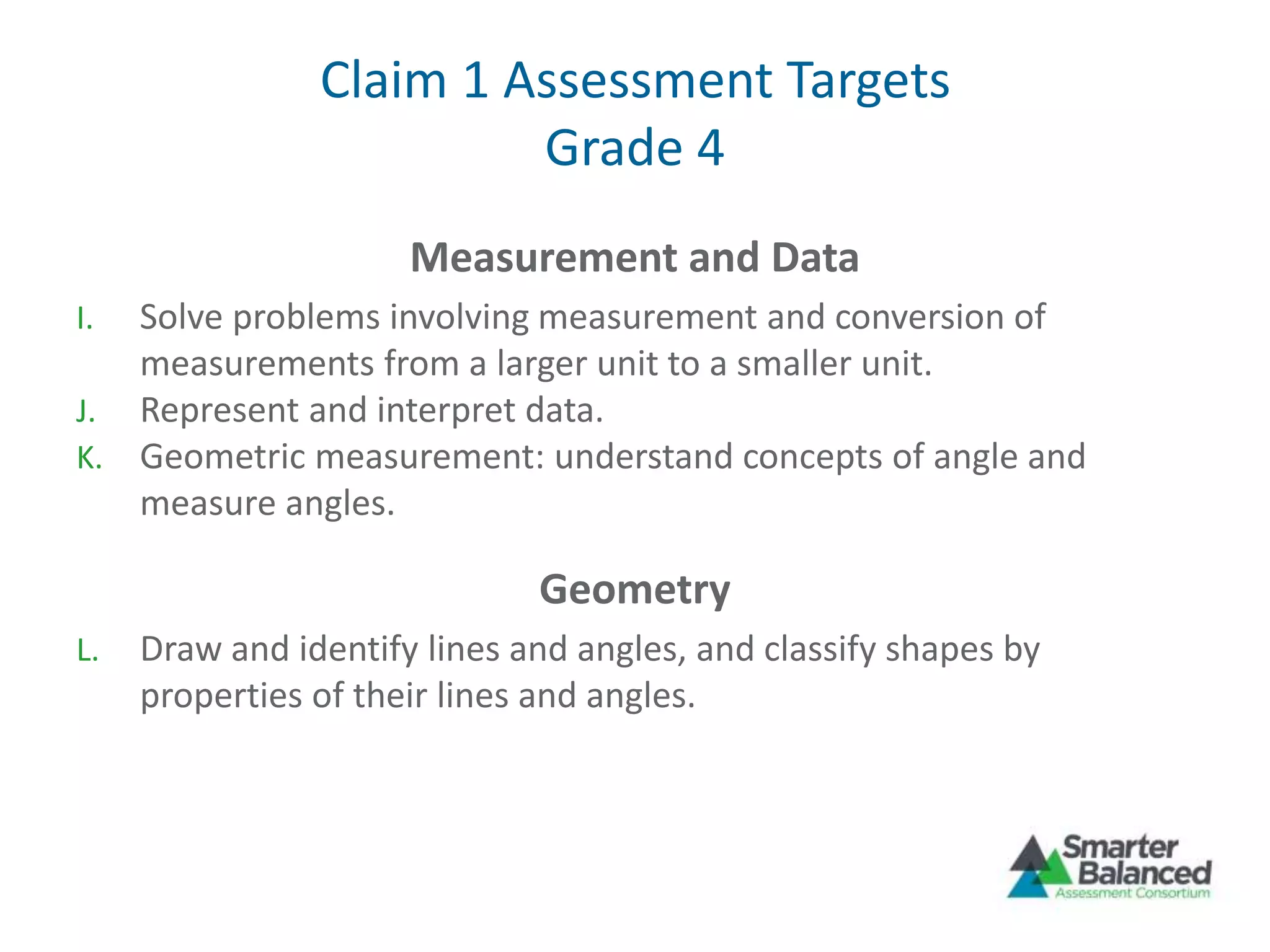 Claim 1 Assessment Targets
Grade 4

Measurement and Data

I. Solve problems involving measurement and conversion of measurements from a larger unit to a smaller unit.
J. Represent and interpret data.
K. Geometric measurement: understand concepts of angle and measure angles.

Geometry

L. Draw and identify lines and angles, and classify shapes by properties of their lines and angles.

Smarter Balanced
Assessment Consortium